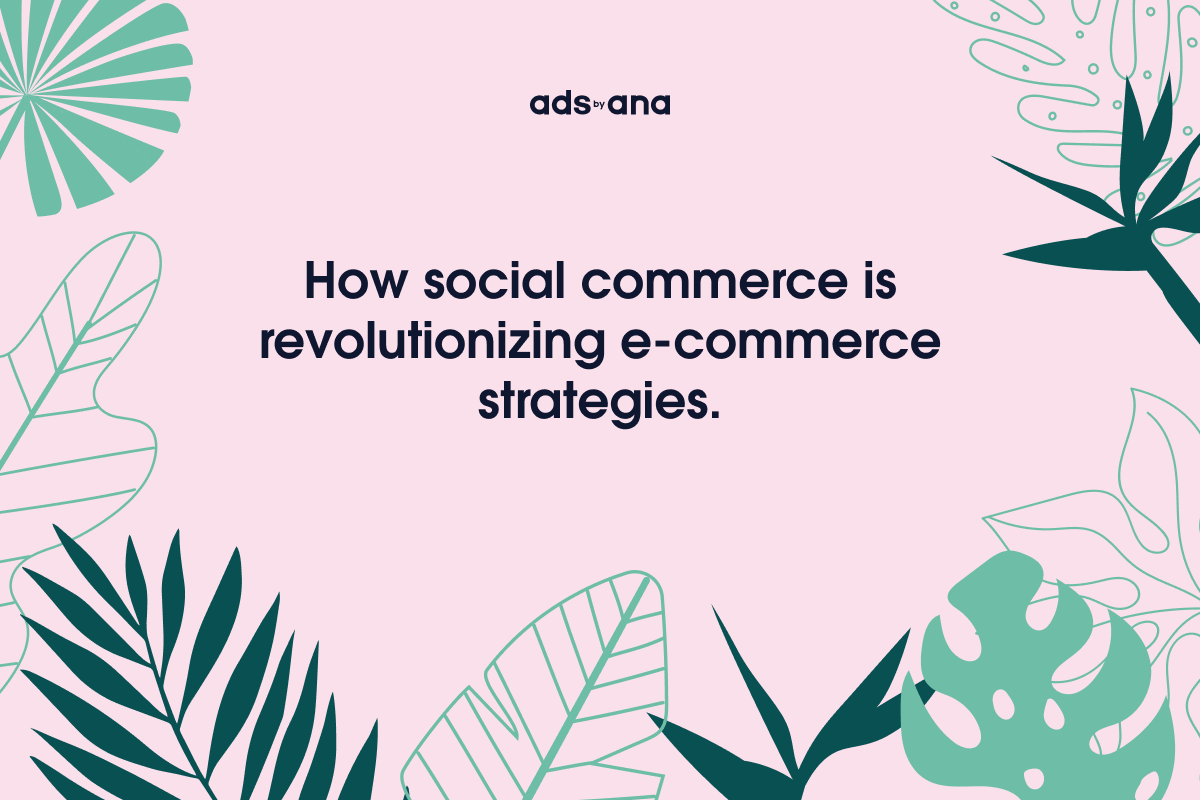 ads by ana

How social commerce is revolutionizing e-commerce strategies.